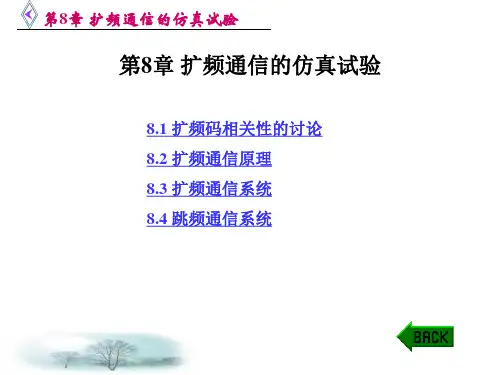 第8章 扩频通信的仿真试验

第8章 扩频通信的仿真试验

8.1 扩频码相关性的讨论

8.2 扩频通信原理

8.3 扩频通信系统

8.4 跳频通信系统

BACK